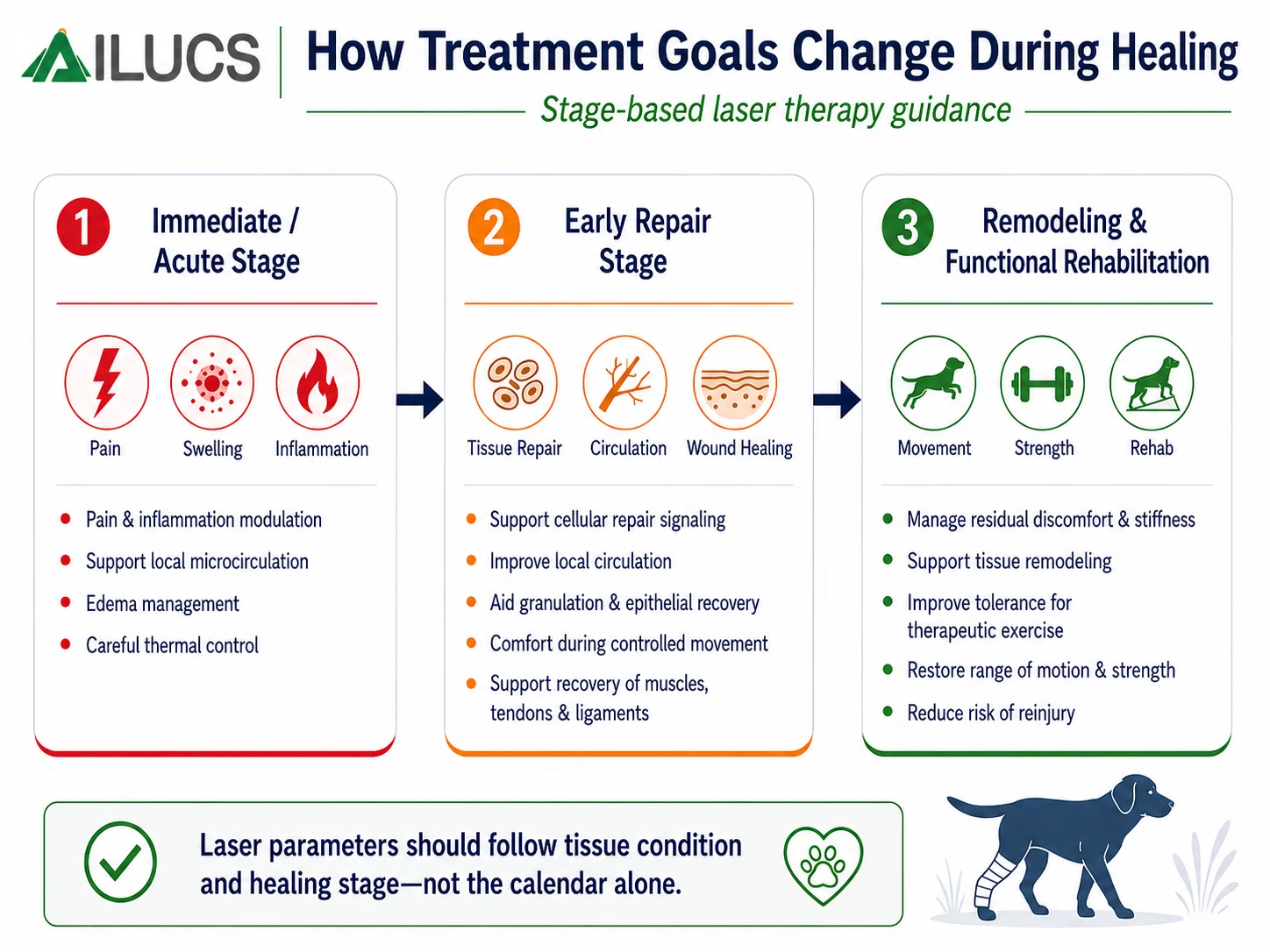 AILUCS

How Treatment Goals Change During Healing

Stage-based laser therapy guidance

1 Immediate / Acute Stage

Pain
Swelling
Inflammation

- Pain & inflammation modulation
- Support local microcirculation
- Edema management
- Careful thermal control

2 Early Repair Stage

Tissue Repair
Circulation
Wound Healing

- Support cellular repair signaling
- Improve local circulation
- Aid granulation & epithelial recovery
- Comfort during controlled movement
- Support recovery of muscles, tendons & ligaments

3 Remodeling & Functional Rehabilitation

Movement
Strength
Rehab

- Manage residual discomfort & stiffness
- Support tissue remodeling
- Improve tolerance for therapeutic exercise
- Restore range of motion & strength
- Reduce risk of reinjury

Laser parameters should follow tissue condition and healing stage—not the calendar alone.